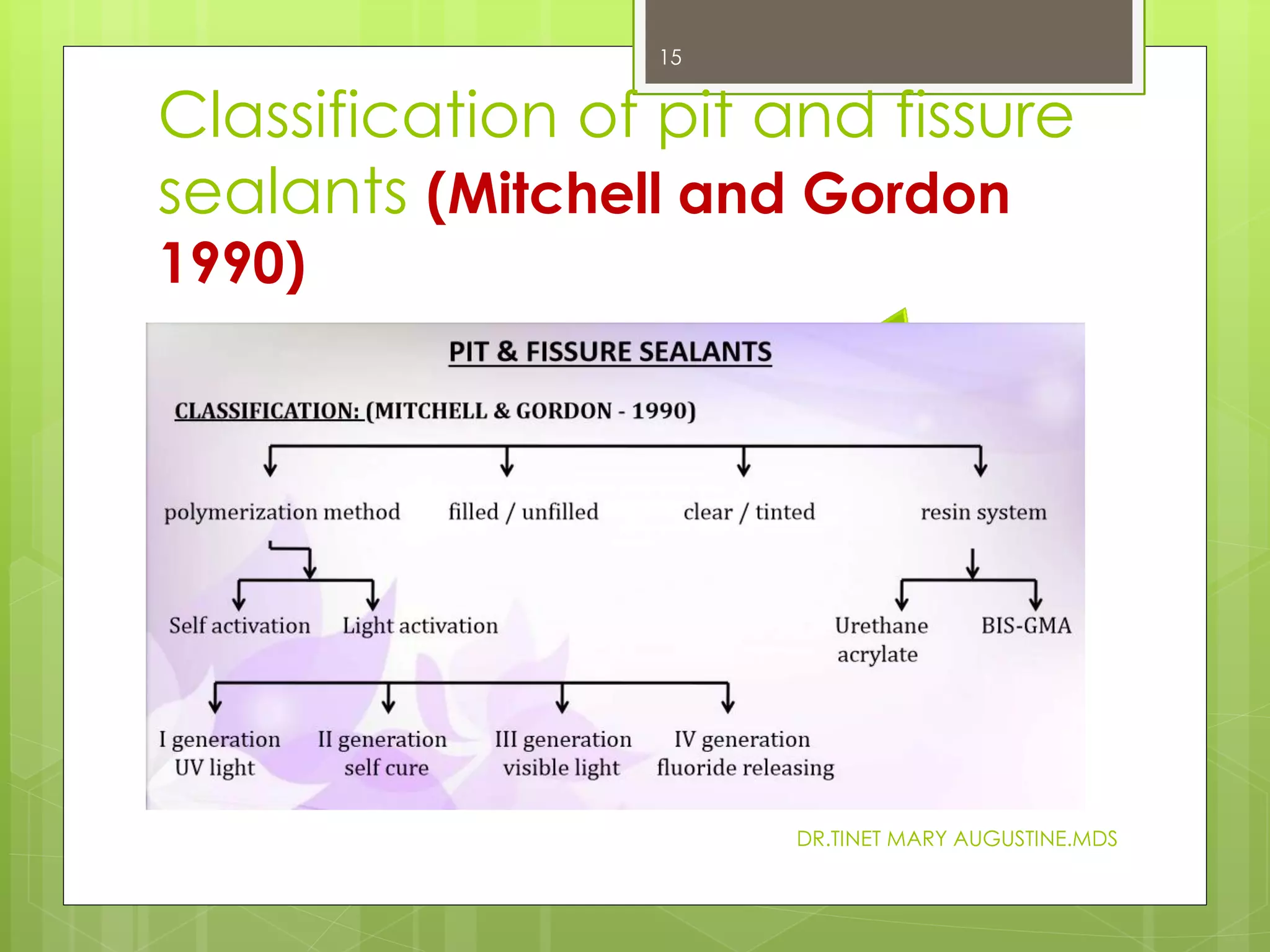 15

Classification of pit and fissure sealants (Mitchell and Gordon 1990)

PIT & FISSURE SEALANTS

CLASSIFICATION: (MITCHELL & GORDON - 1990)

polymerization method

filled / unfilled

clear / tinted

resin system

Self activation

Light activation

Urethane acrylate

BIS-GMA

I generation UV light

II generation self cure

III generation visible light

IV generation fluoride releasing

DR.TINET MARY AUGUSTINE.MDS